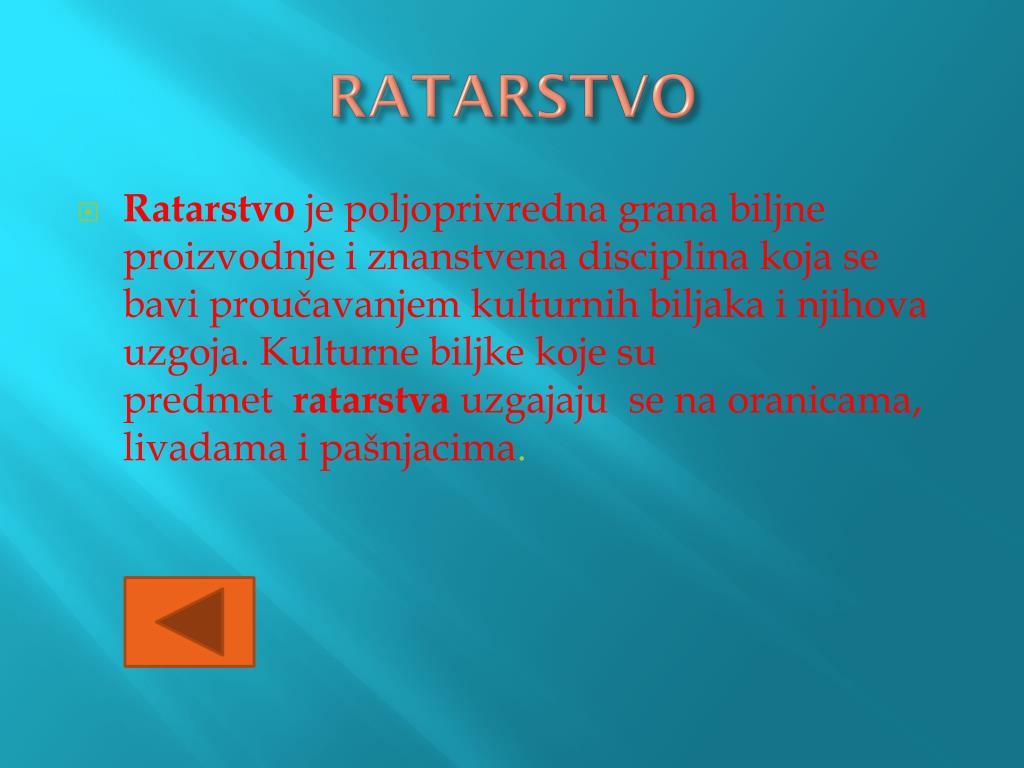 RATARSTVO

Ratarstvo je poljoprivredna grana biljne proizvodnje i znanstvena disciplina koja se bavi proučavanjem kulturnih biljaka i njihova uzgoja. Kulturne biljke koje su predmet ratarstva uzgajaju se na oranicama, livadama i pašnjacima.